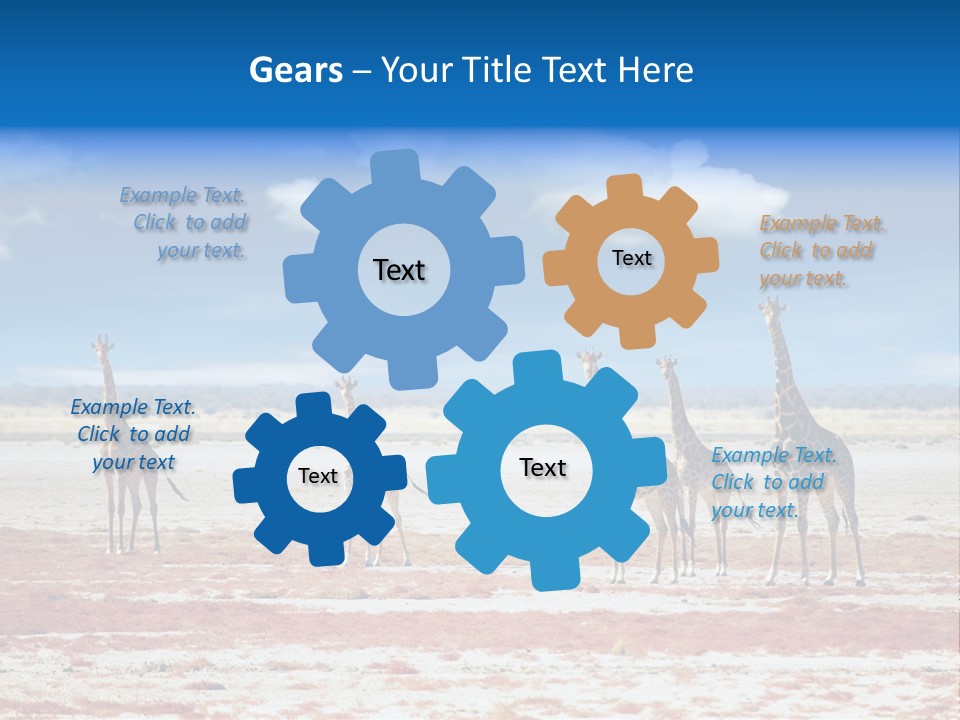 Gears – Your Title Text Here

Example Text. Click to add your text.

Text

Text

Example Text. Click to add your text.

Example Text. Click to add your text

Text

Text

Example Text. Click to add your text.